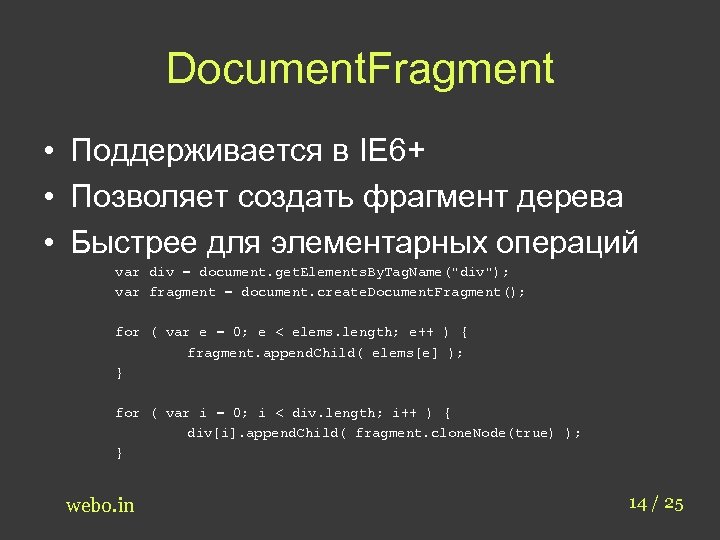 DocumentFragment

• Поддерживается в IE6+
• Позволяет создать фрагмент дерева
• Быстрее для элементарных операций

var div = document.getElementsByTagName("div");
var fragment = document.createDocumentFragment();

for ( var e = 0; e < elems.length; e++ ) {
        fragment.appendChild( elems[e] );
}

for ( var i = 0; i < div.length; i++ ) {
        div[i].appendChild( fragment.cloneNode(true) );
}

webo.in

14 / 25